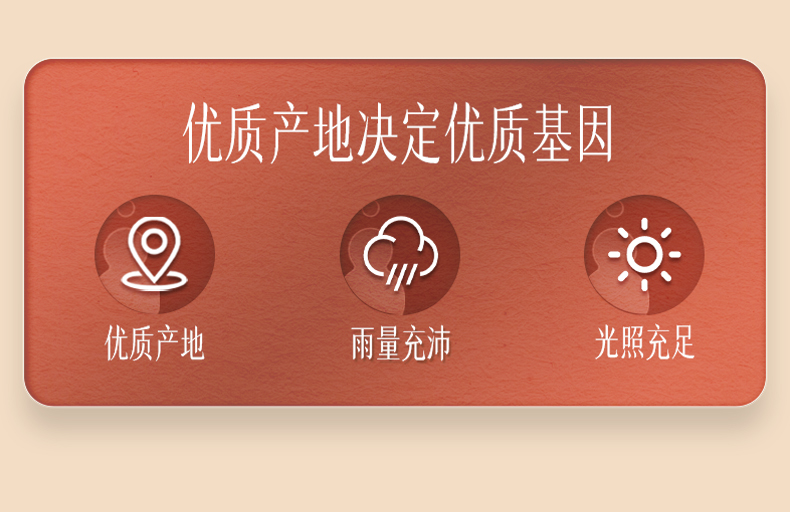 优质产地决定优质基因

优质产地

雨量充沛

光照充足